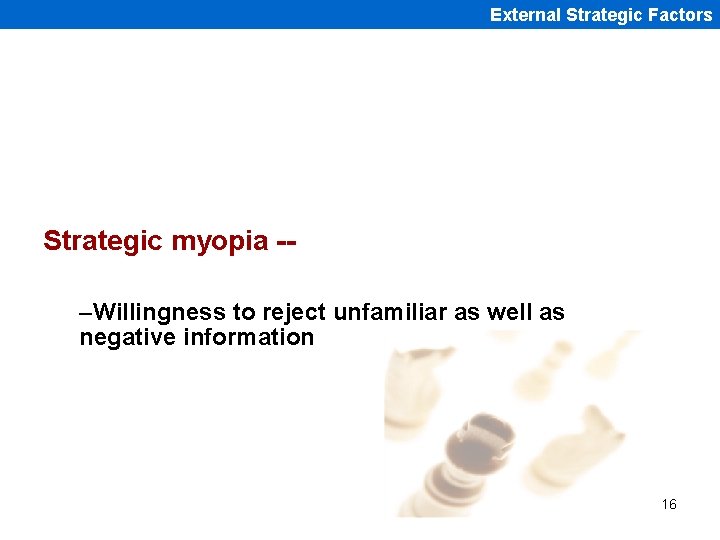 External Strategic Factors

Strategic myopia --

–Willingness to reject unfamiliar as well as negative information

16